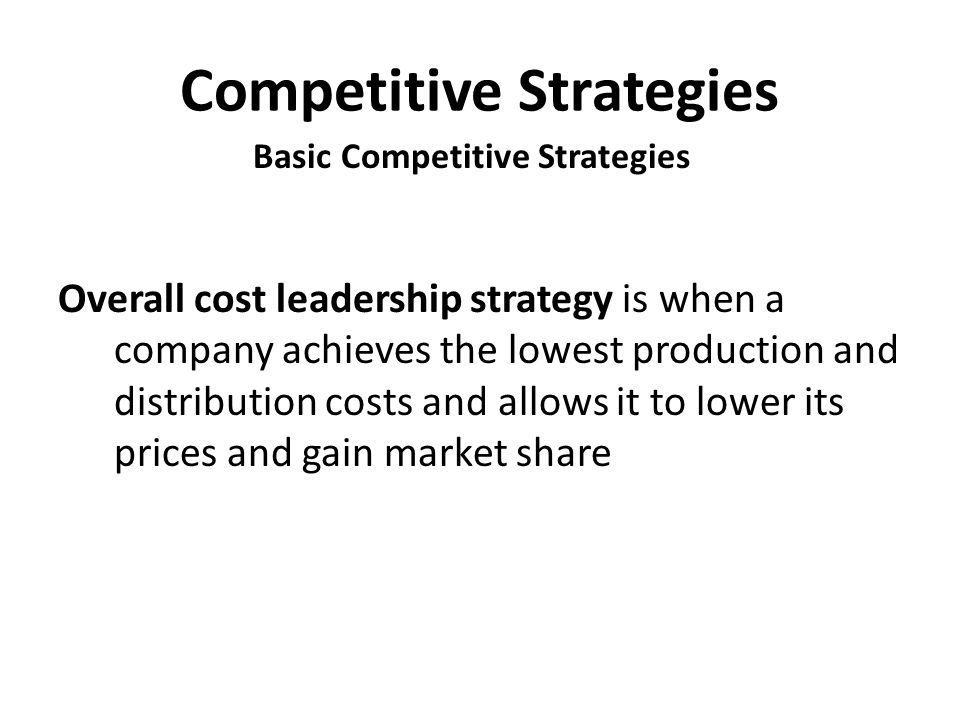 Competitive Strategies
Basic Competitive Strategies

Overall cost leadership strategy is when a company achieves the lowest production and distribution costs and allows it to lower its prices and gain market share